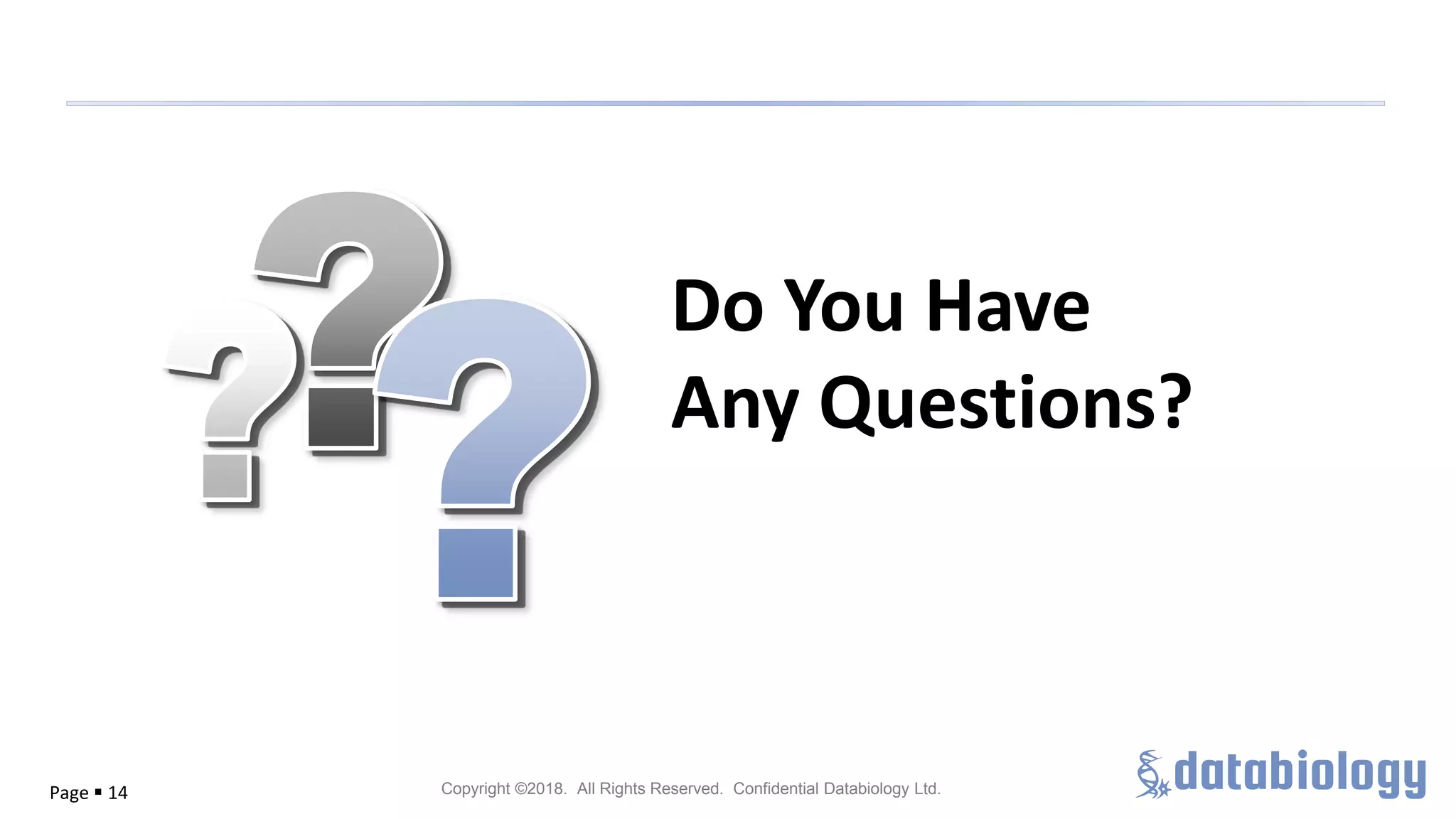 Do You Have Any Questions?

Page ▪ 14

Copyright ©2018. All Rights Reserved. Confidential Databiology Ltd.

databiology